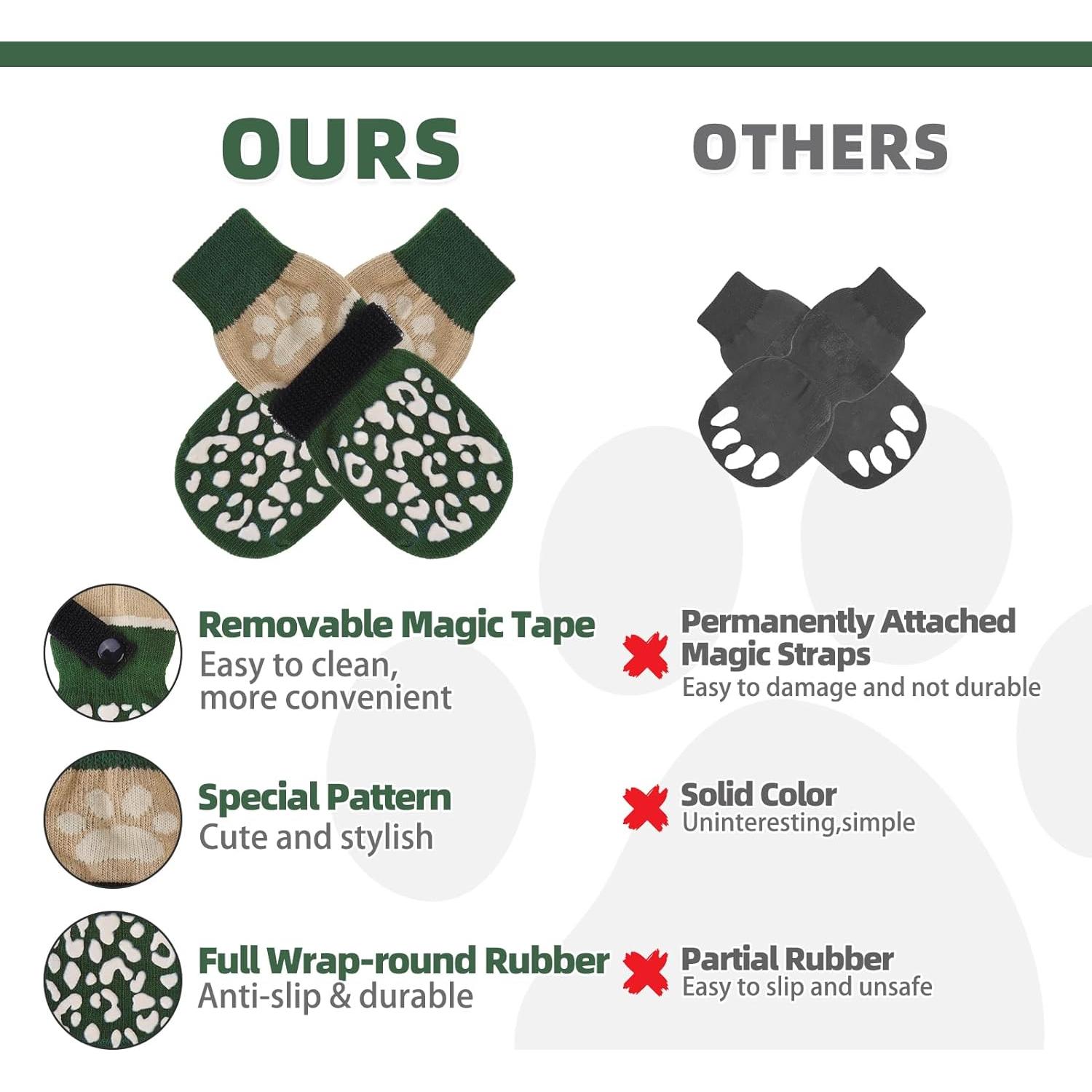 OURS

Removable Magic Tape
Easy to clean, more convenient

Special Pattern
Cute and stylish

Full Wrap-round Rubber
Anti-slip & durable

OTHERS

Permanently Attached Magic Straps
Easy to damage and not durable

Solid Color
Uninteresting,simple

Partial Rubber
Easy to slip and unsafe